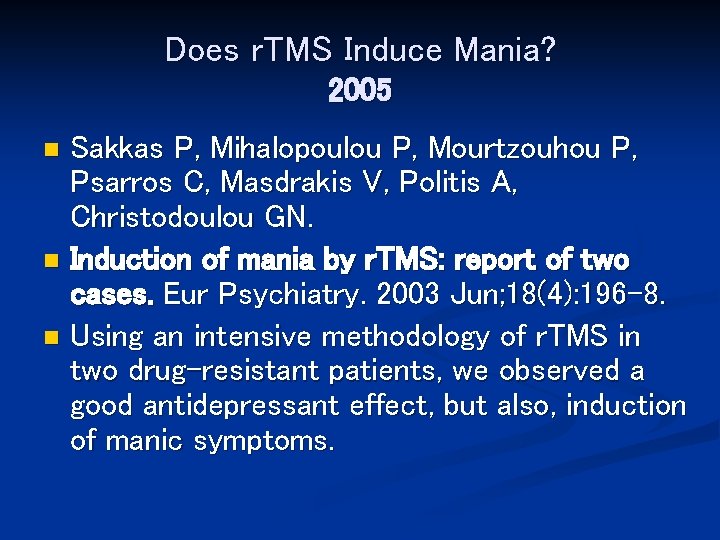 Does rTMS Induce Mania?
2005

• Sakkas P, Mihalopoulou P, Mourtzouhou P, Psarros C, Masdrakis V, Politis A, Christodoulou GN.
• Induction of mania by rTMS: report of two cases. Eur Psychiatry. 2003 Jun;18(4):196-8.
• Using an intensive methodology of rTMS in two drug-resistant patients, we observed a good antidepressant effect, but also, induction of manic symptoms.